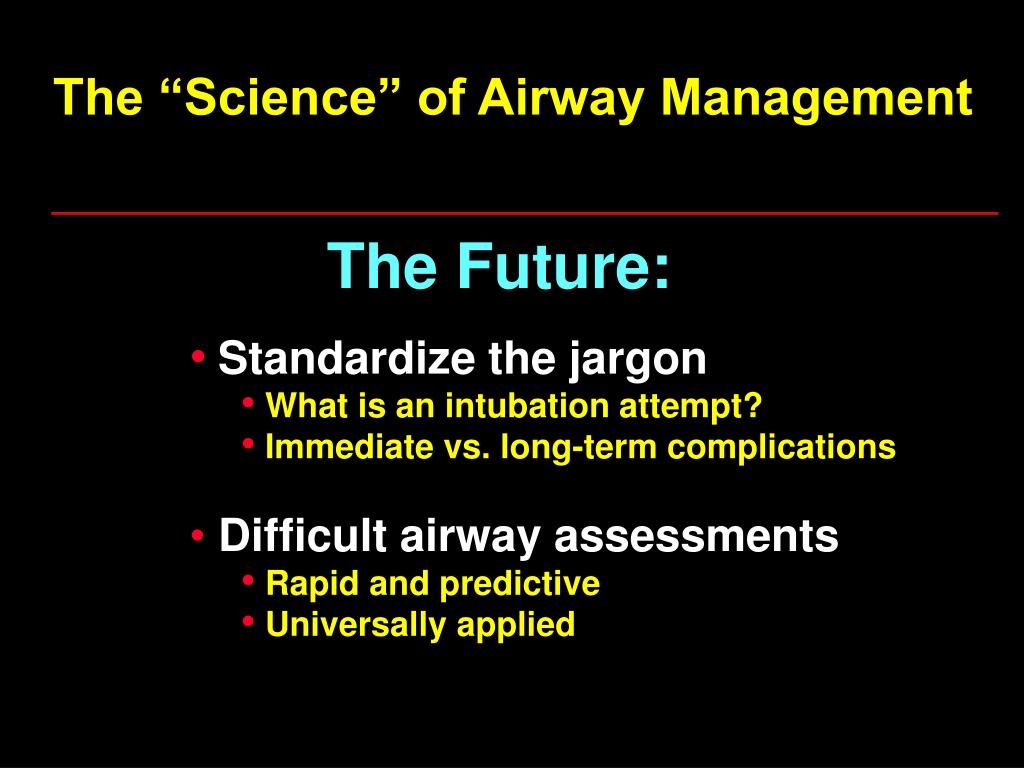 The “Science” of Airway Management

The Future:

• Standardize the jargon
• What is an intubation attempt?
• Immediate vs. long-term complications

• Difficult airway assessments
• Rapid and predictive
• Universally applied